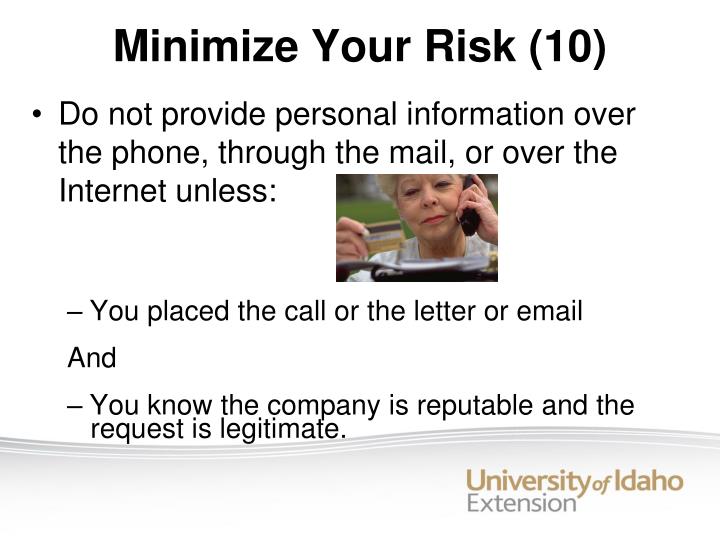 Minimize Your Risk (10)

• Do not provide personal information over the phone, through the mail, or over the Internet unless:

– You placed the call or the letter or email

And

– You know the company is reputable and the request is legitimate.

University of Idaho Extension